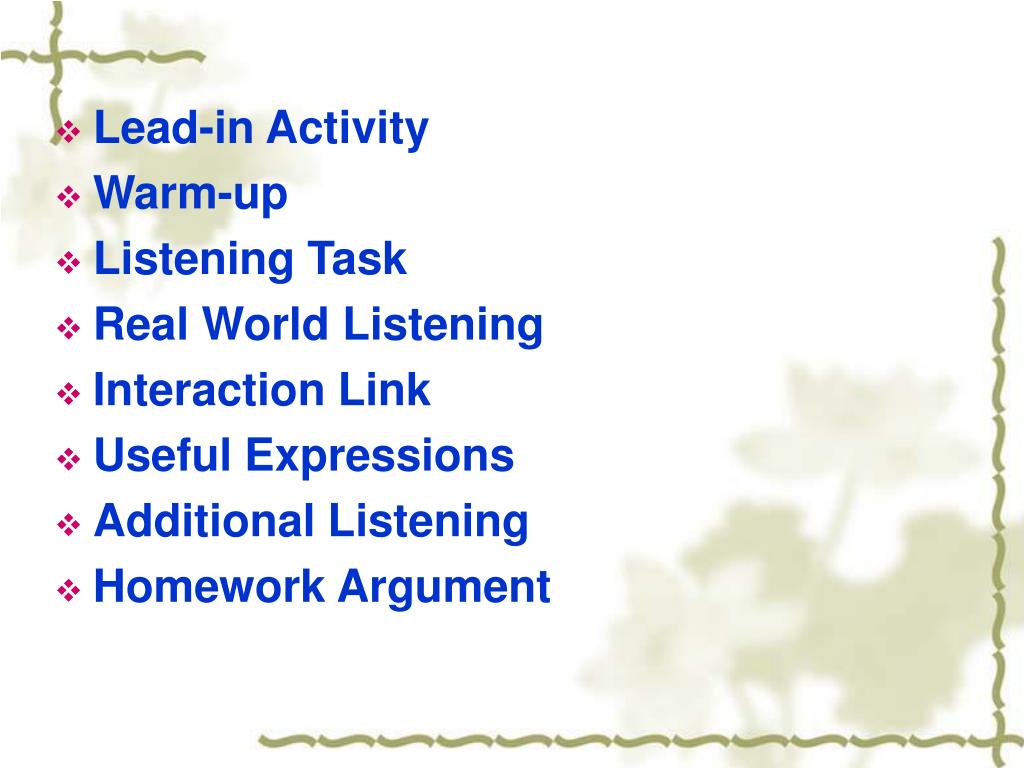 ❖ Lead-in Activity
❖ Warm-up
❖ Listening Task
❖ Real World Listening
❖ Interaction Link
❖ Useful Expressions
❖ Additional Listening
❖ Homework Argument